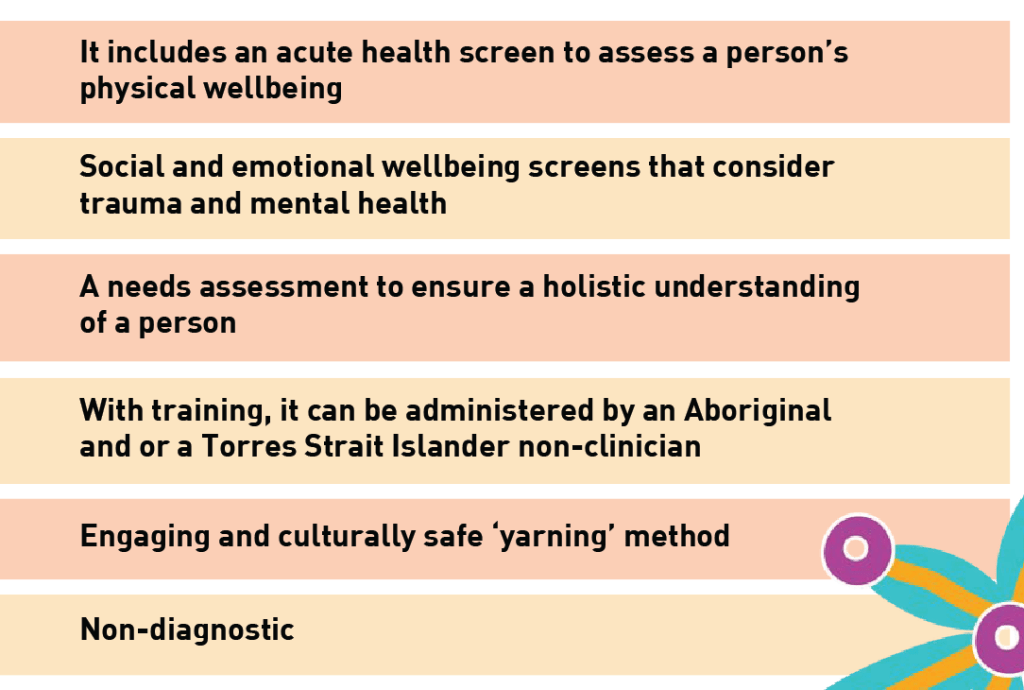 It includes an acute health screen to assess a person's physical wellbeing

Social and emotional wellbeing screens that consider trauma and mental health

A needs assessment to ensure a holistic understanding of a person

With training, it can be administered by an Aboriginal and or a Torres Strait Islander non-clinician

Engaging and culturally safe 'yarning' method

Non-diagnostic